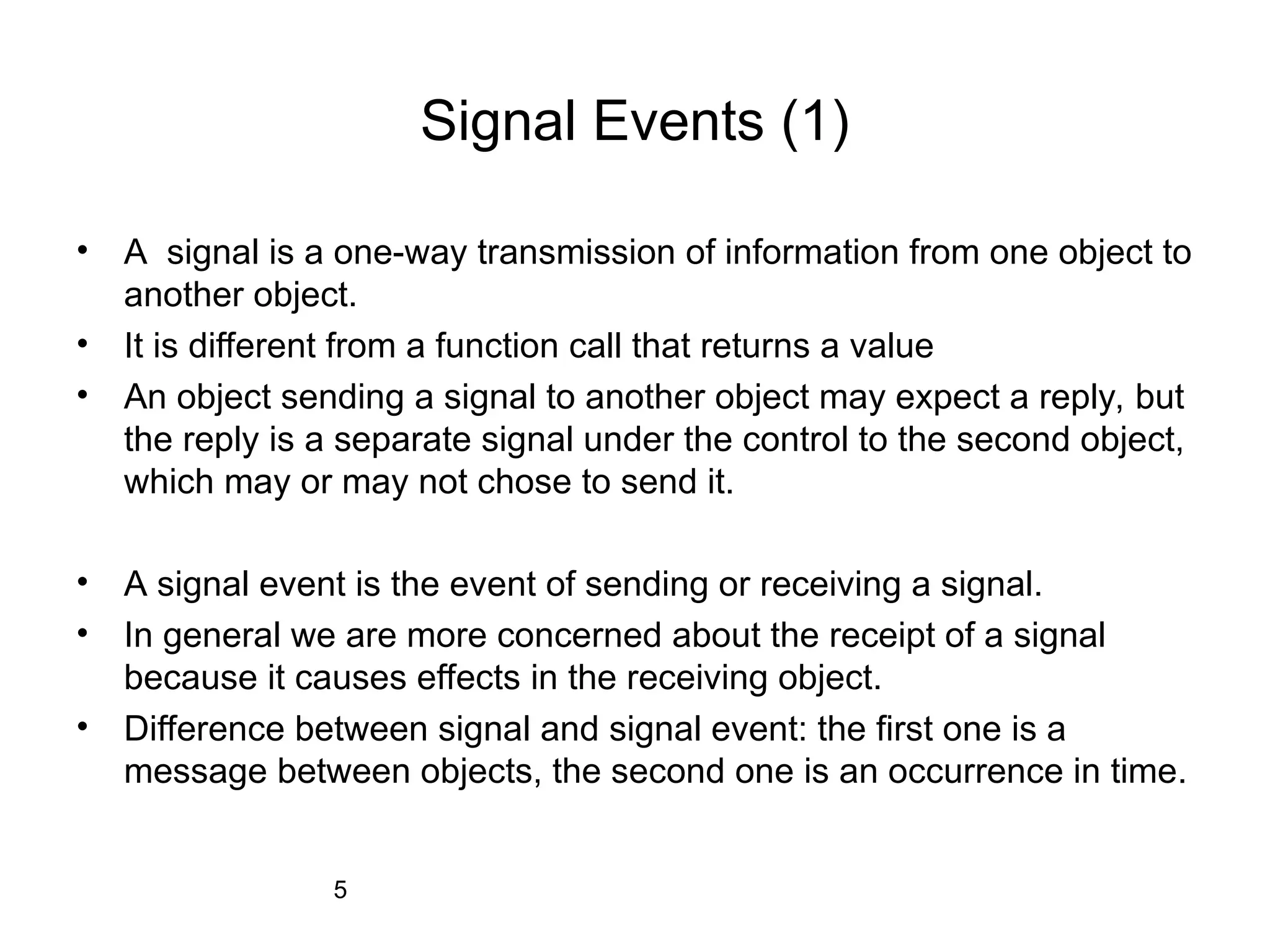 Signal Events (1)

• A signal is a one-way transmission of information from one object to another object.
• It is different from a function call that returns a value
• An object sending a signal to another object may expect a reply, but the reply is a separate signal under the control to the second object, which may or may not chose to send it.

• A signal event is the event of sending or receiving a signal.
• In general we are more concerned about the receipt of a signal because it causes effects in the receiving object.
• Difference between signal and signal event: the first one is a message between objects, the second one is an occurrence in time.

5